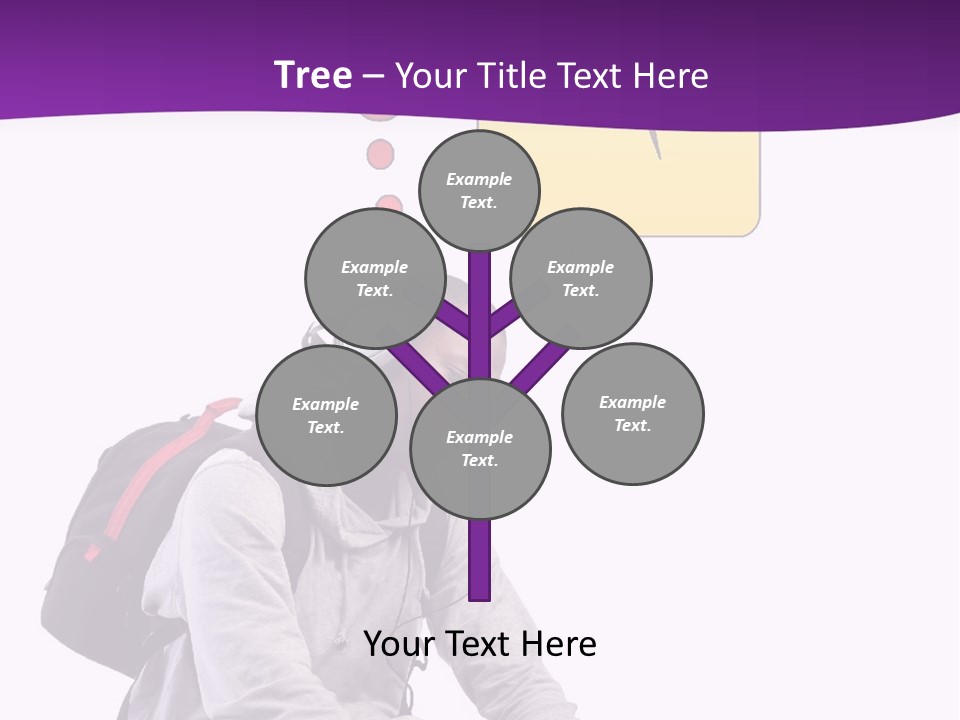 Tree – Your Title Text Here

Example Text.

Example Text.

Example Text.

Example Text.

Example Text.

Example Text.

Your Text Here